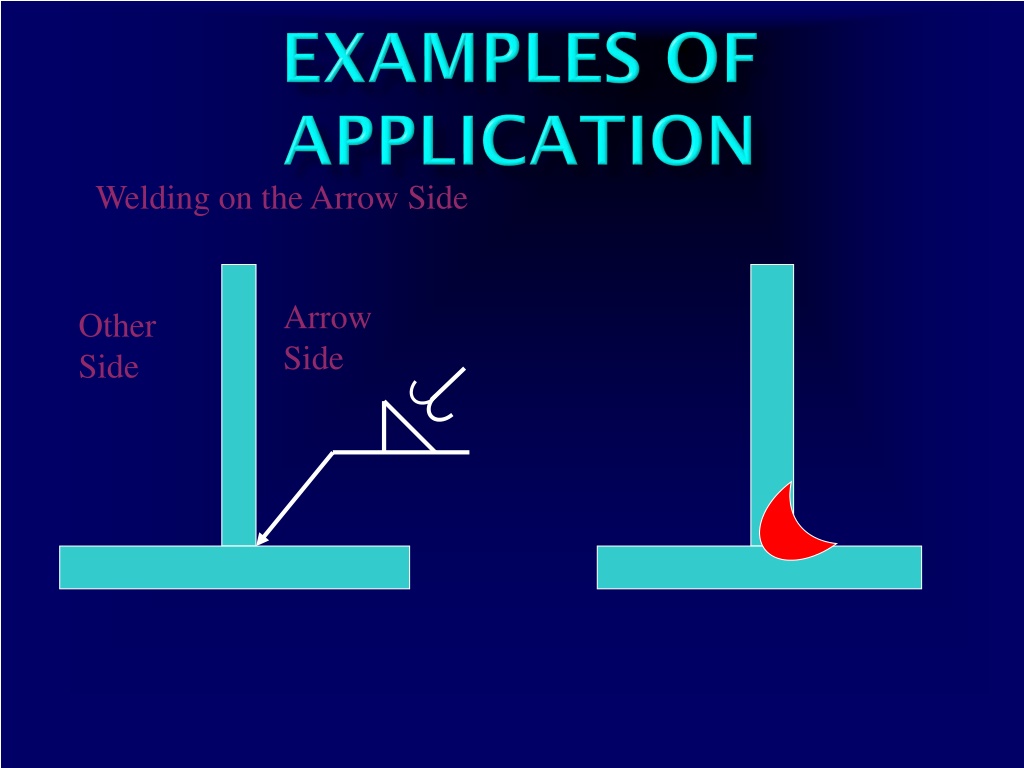 EXAMPLES OF APPLICATION

Welding on the Arrow Side

Other Side

Arrow Side